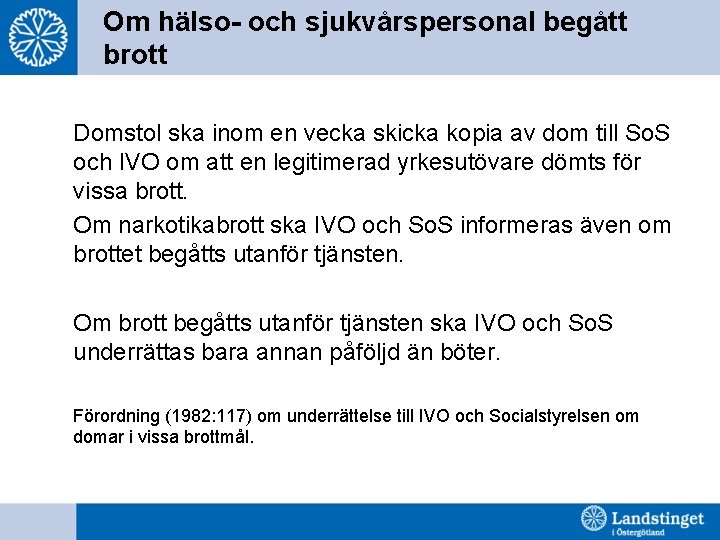 Om hälso- och sjukvårspersonal begått brott

Domstol ska inom en vecka skicka kopia av dom till SoS och IVO om att en legitimerad yrkesutövare dömts för vissa brott.

Om narkotikabrott ska IVO och SoS informeras även om brottet begåtts utanför tjänsten.

Om brott begåtts utanför tjänsten ska IVO och SoS underrättas bara annan påföljd än böter.

Förordning (1982:117) om underrättelse till IVO och Socialstyrelsen om domar i vissa brottmål.

Landstinget i Östergötland